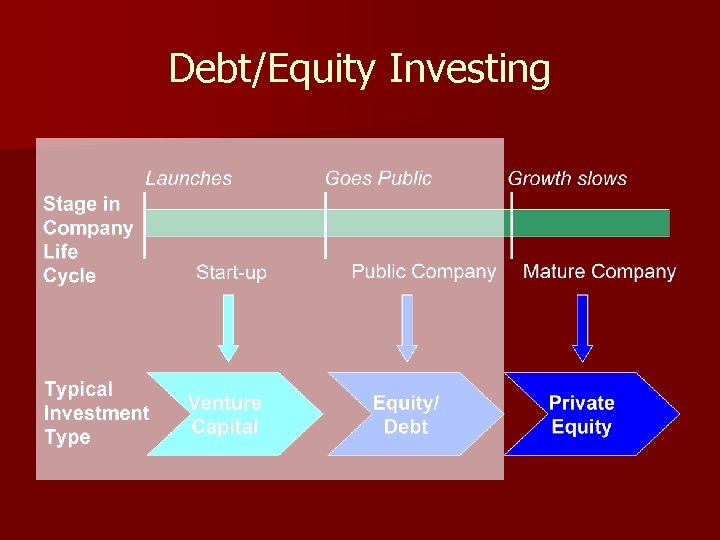 Debt/Equity Investing

Launches

Goes Public

Growth slows

Stage in Company Life Cycle

Start-up

Public Company

Mature Company

Typical Investment Type

Venture Capital

Equity/ Debt

Private Equity